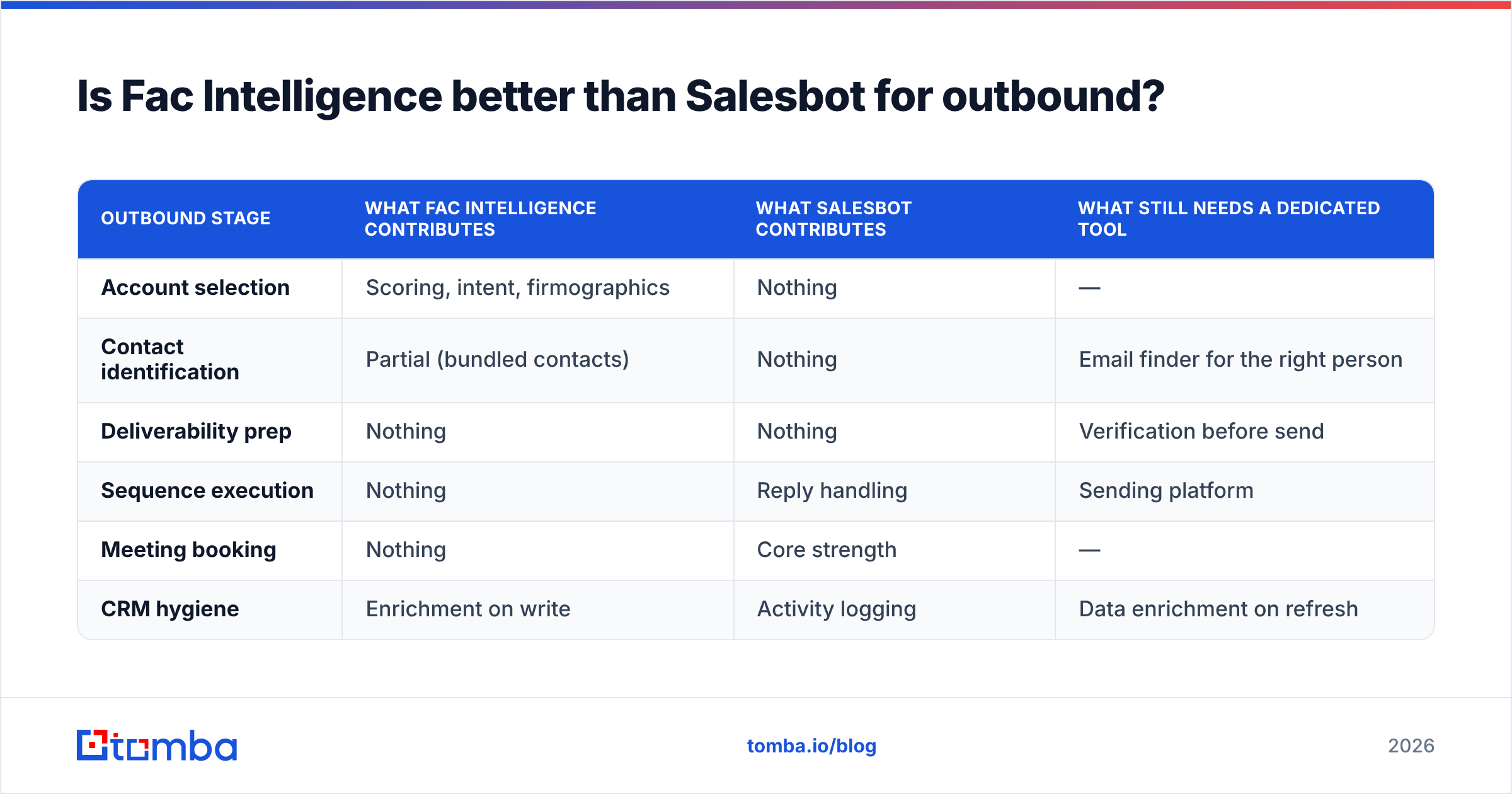 Is Fac Intelligence better than Salesbot for outbound?

| OUTBOUND STAGE | WHAT FAC INTELLIGENCE CONTRIBUTES | WHAT SALESBOT CONTRIBUTES | WHAT STILL NEEDS A DEDICATED TOOL |
|---|---|---|---|
| Account selection | Scoring, intent, firmographics | Nothing | — |
| Contact identification | Partial (bundled contacts) | Nothing | Email finder for the right person |
| Deliverability prep | Nothing | Nothing | Verification before send |
| Sequence execution | Nothing | Reply handling | Sending platform |
| Meeting booking | Nothing | Core strength | — |
| CRM hygiene | Enrichment on write | Activity logging | Data enrichment on refresh |

tomba

tomba.io/blog

2026